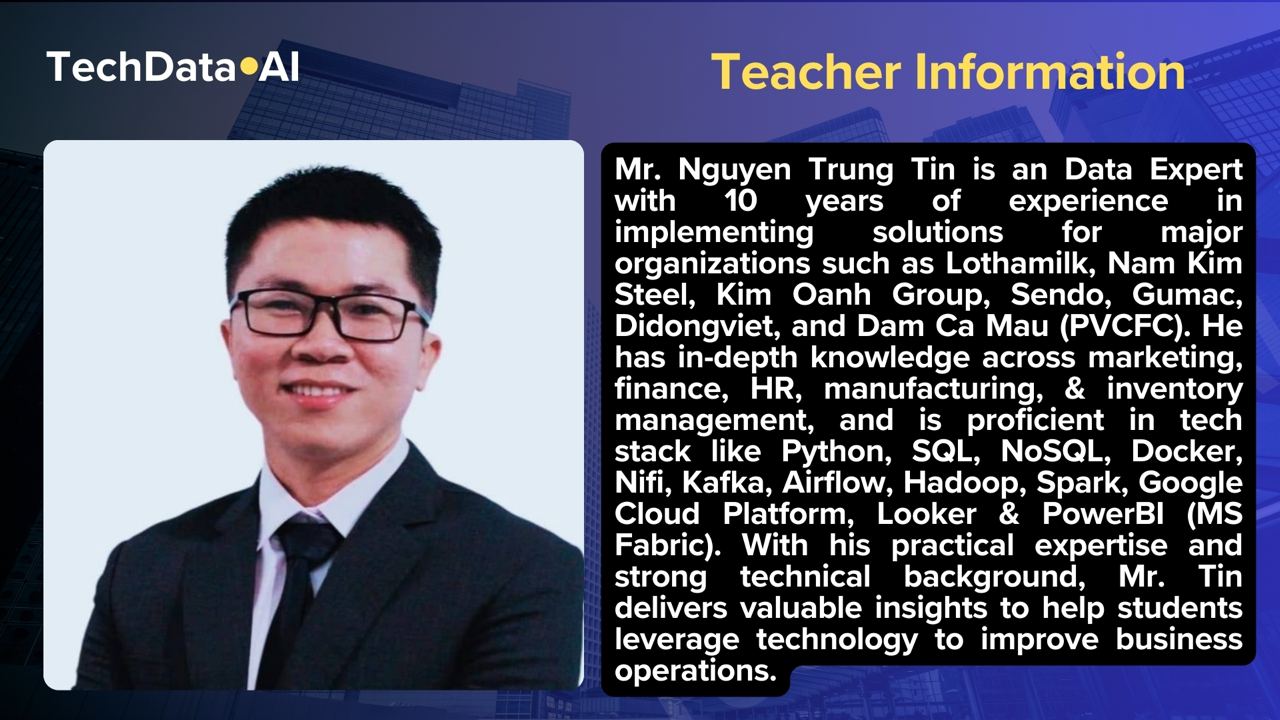 TechData•AI

Teacher Information

Mr. Nguyen Trung Tin is an Data Expert with 10 years of experience in implementing solutions for major organizations such as Lothamilk, Nam Kim Steel, Kim Oanh Group, Sendo, Gumac, Didongviet, and Dam Ca Mau (PVCFC). He has in-depth knowledge across marketing, finance, HR, manufacturing, & inventory management, and is proficient in tech stack like Python, SQL, NoSQL, Docker, Nifi, Kafka, Airflow, Hadoop, Spark, Google Cloud Platform, Looker & PowerBI (MS Fabric). With his practical expertise and strong technical background, Mr. Tin delivers valuable insights to help students leverage technology to improve business operations.